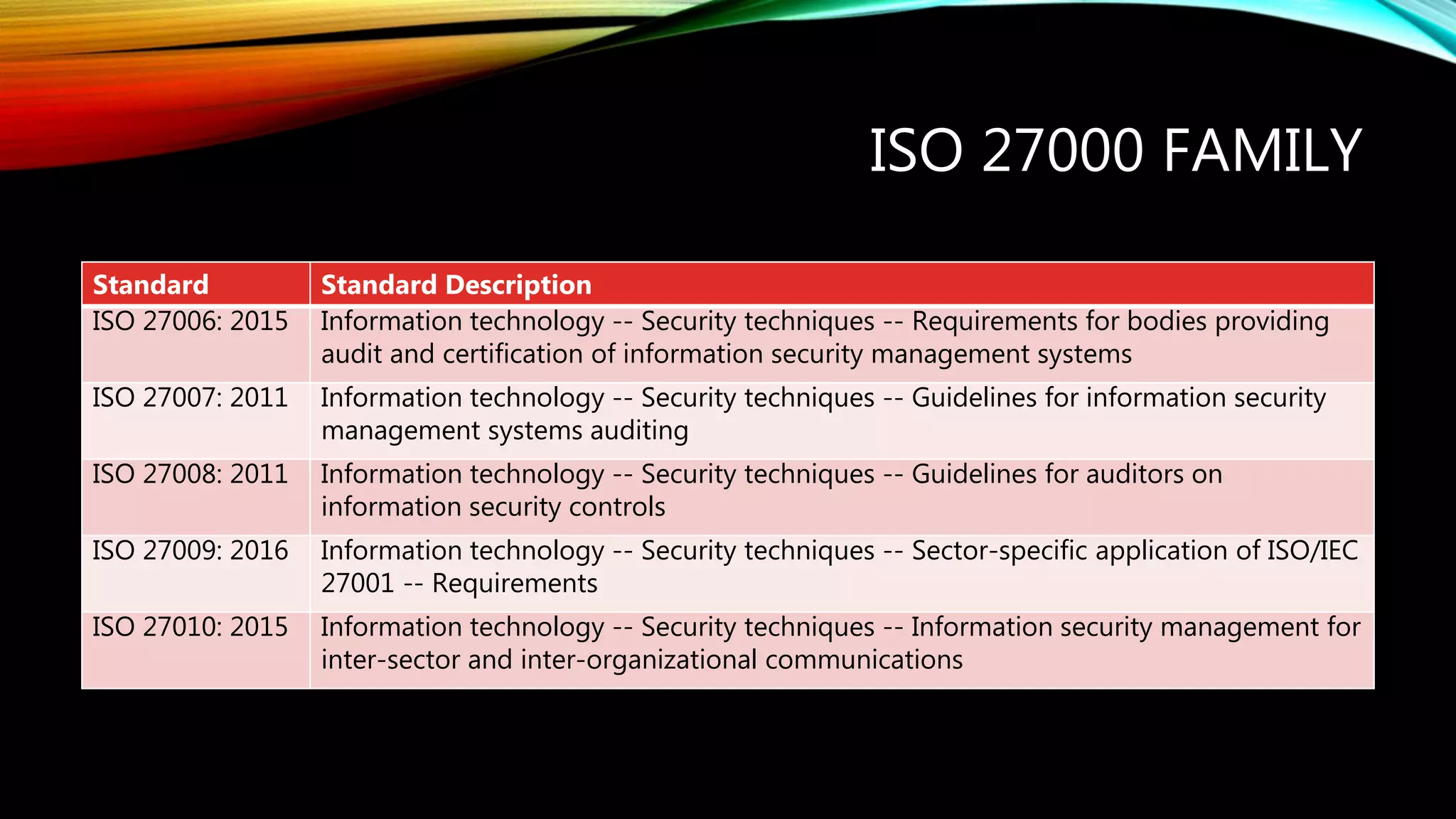 ISO 27000 FAMILY

| Standard | Standard Description |
|---|---|
| ISO 27006: 2015 | Information technology -- Security techniques -- Requirements for bodies providing audit and certification of information security management systems |
| ISO 27007: 2011 | Information technology -- Security techniques -- Guidelines for information security management systems auditing |
| ISO 27008: 2011 | Information technology -- Security techniques -- Guidelines for auditors on information security controls |
| ISO 27009: 2016 | Information technology -- Security techniques -- Sector-specific application of ISO/IEC 27001 -- Requirements |
| ISO 27010: 2015 | Information technology -- Security techniques -- Information security management for inter-sector and inter-organizational communications |